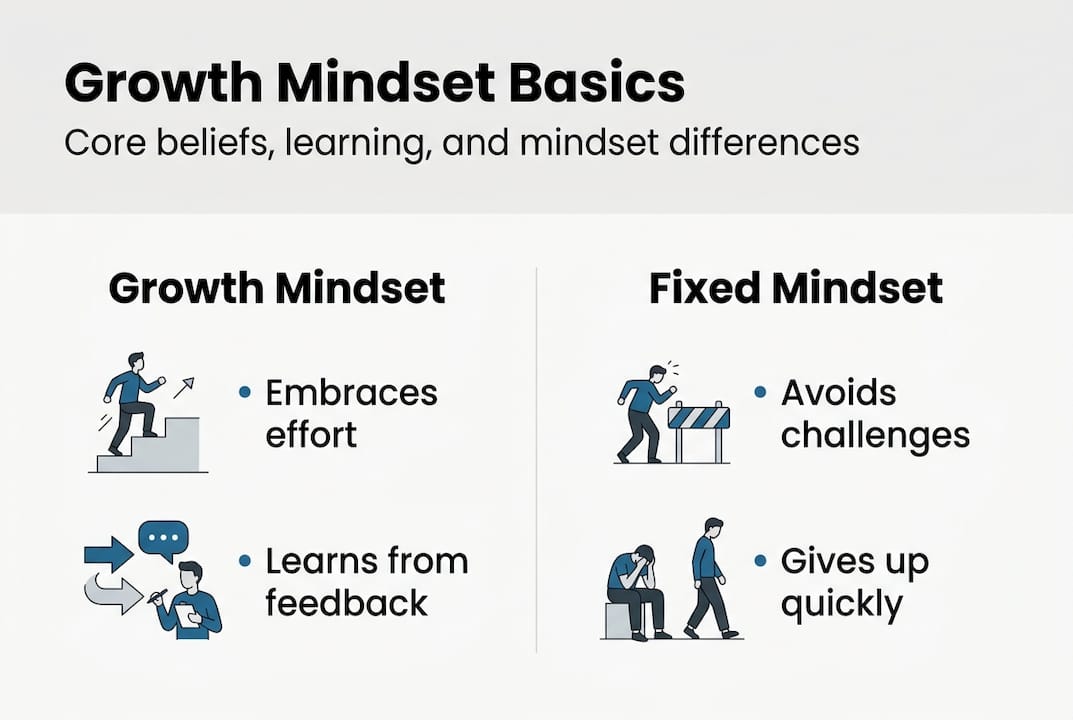 Growth Mindset Basics

Core beliefs, learning, and mindset differences

Growth Mindset

• Embraces effort

• Learns from feedback

Fixed Mindset

• Avoids challenges

• Gives up quickly